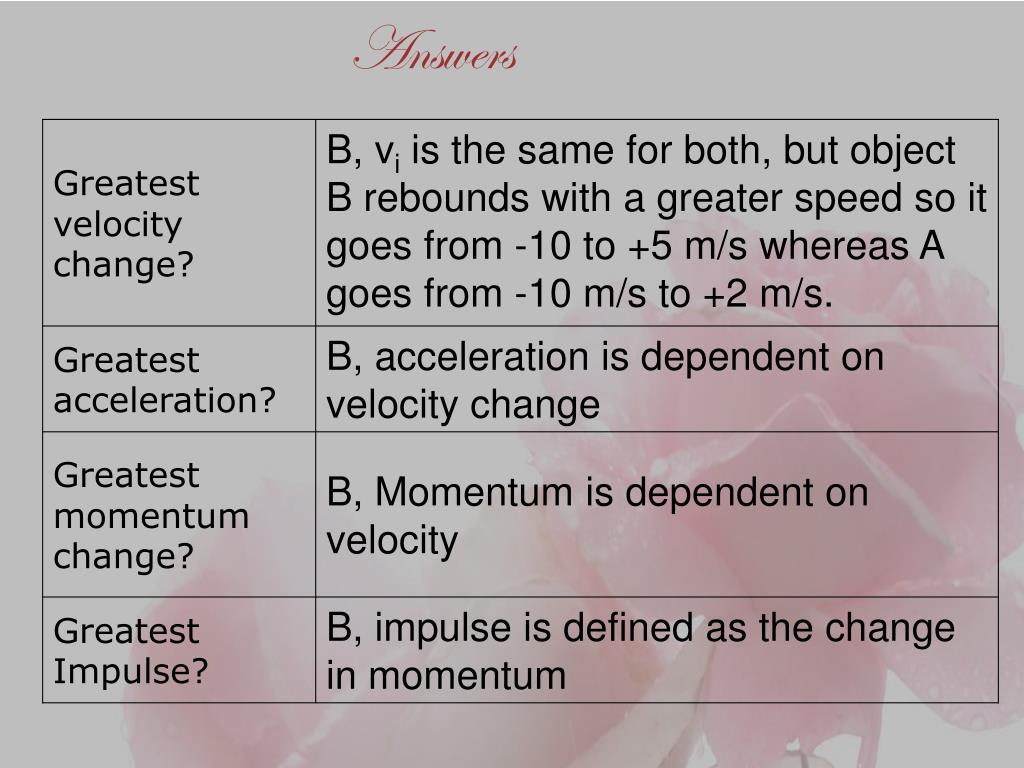 Answers

| | |
|---|---|
| Greatest velocity change? | B, $v_i$ is the same for both, but object B rebounds with a greater speed so it goes from -10 to +5 m/s whereas A goes from -10 m/s to +2 m/s. |
| Greatest acceleration? | B, acceleration is dependent on velocity change |
| Greatest momentum change? | B, Momentum is dependent on velocity |
| Greatest Impulse? | B, impulse is defined as the change in momentum |